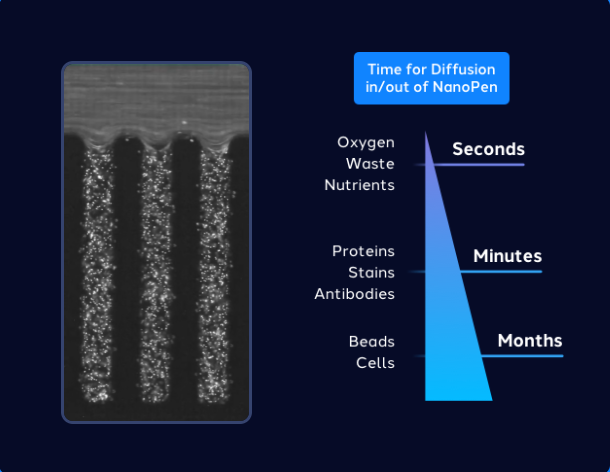 Time for Diffusion in/out of NanoPen

Oxygen
Waste
Nutrients

Seconds

Proteins
Stains
Antibodies

Minutes

Beads
Cells

Months